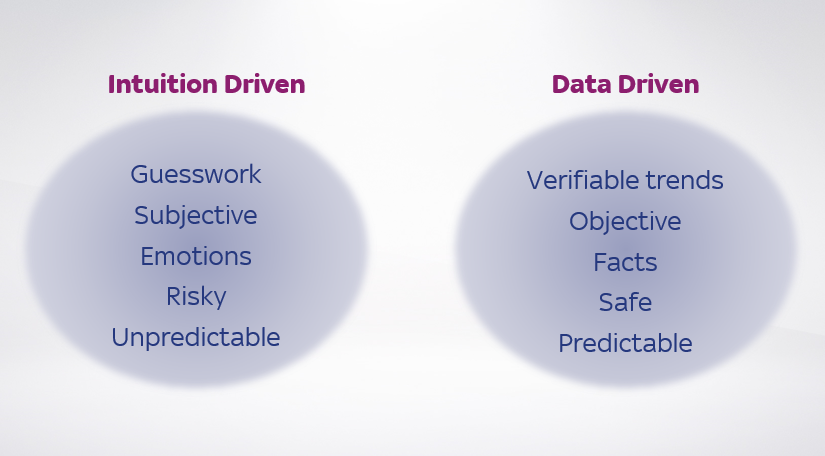 Intuition Driven

Guesswork
Subjective
Emotions
Risky
Unpredictable

Data Driven

Verifiable trends
Objective
Facts
Safe
Predictable